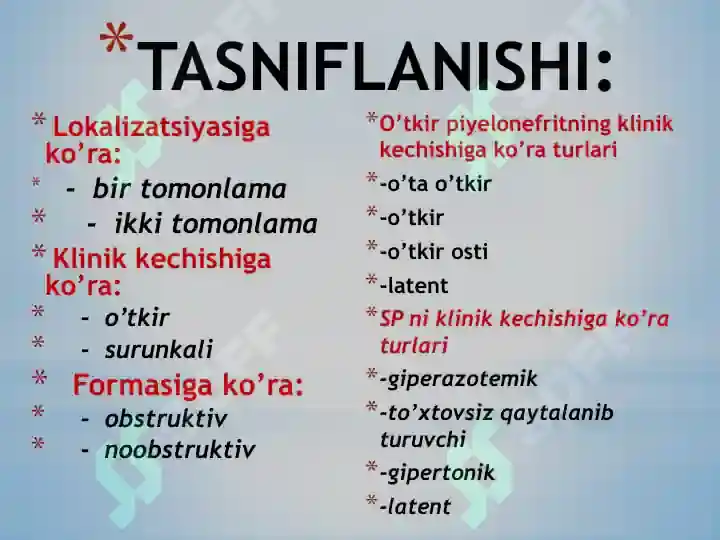 *TASNIFLANISHI:

* Lokalizatsiyasiga ko’ra:
* - bir tomonlama
* - ikki tomonlama
* Klinik kechishiga ko’ra:
* - o’tkir
* - surunkali
* Formasiga ko’ra:
* - obstruktiv
* - noobstruktiv

* O’tkir piyelonefritning klinik kechishiga ko’ra turlari
* -o’ta o’tkir
* -o’tkir
* -o’tkir osti
* -latent
* SP ni klinik kechishiga ko’ra turlari
* -giperazotemik
* -to’xtovsiz qaytalanib turuvchi
* -gipertonik
* -latent